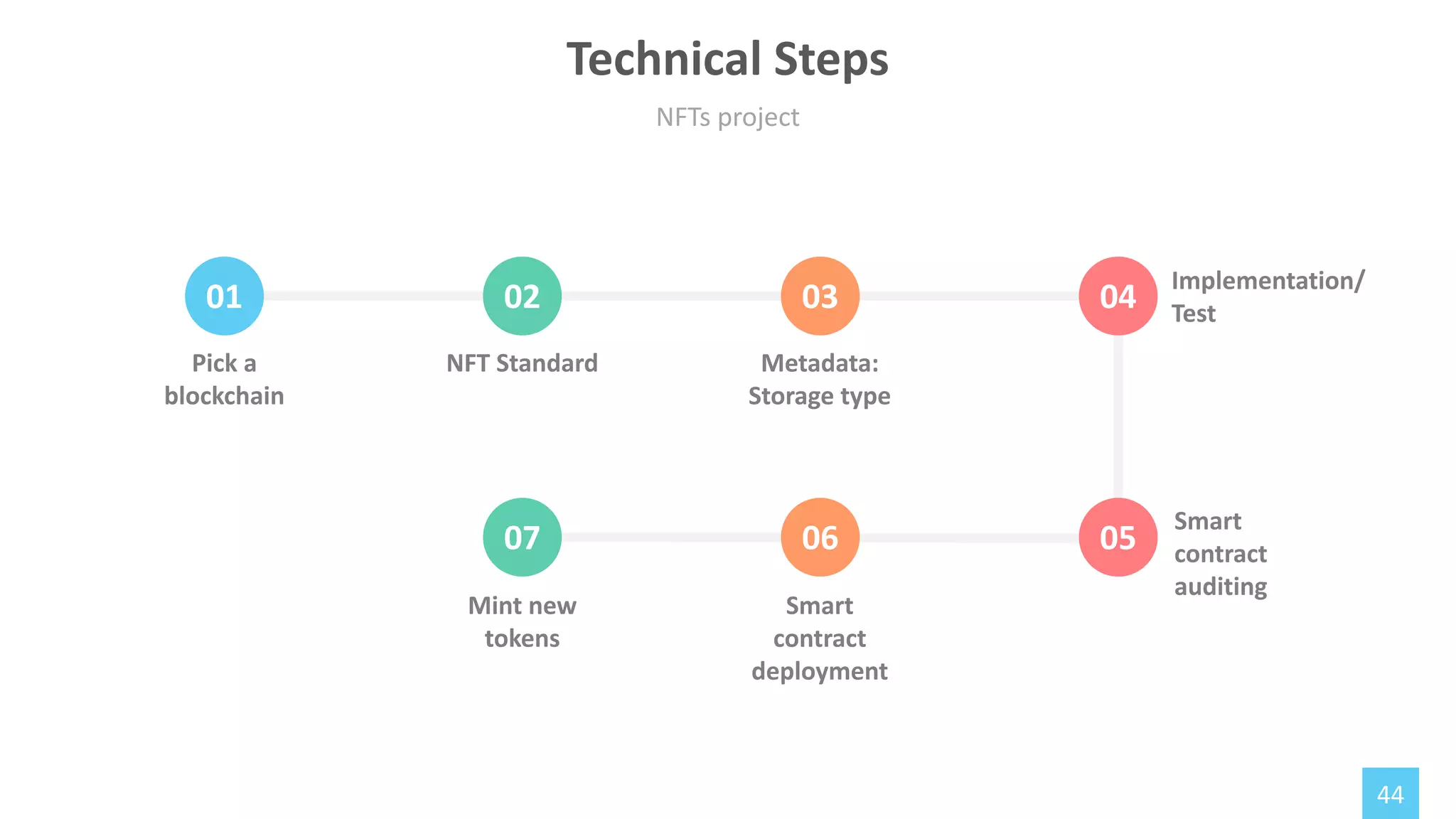 Technical Steps

NFTs project

01

Pick a blockchain

02

NFT Standard

03

Metadata: Storage type

04

Implementation/ Test

05

Smart contract auditing

06

Smart contract deployment

07

Mint new tokens

44